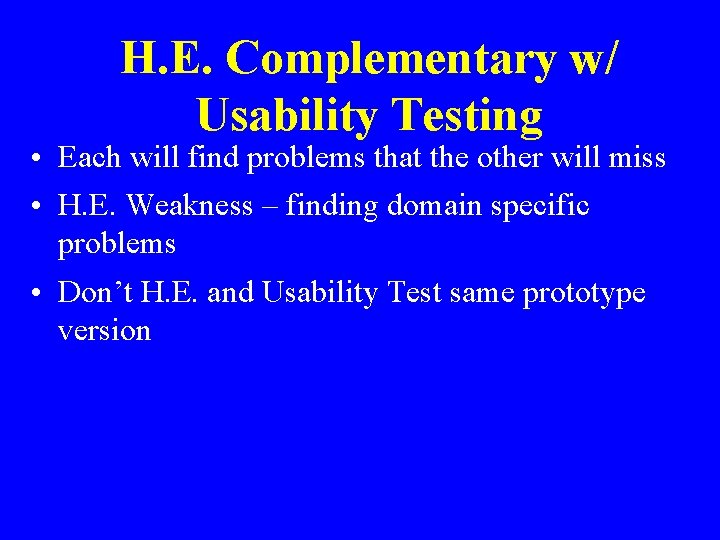 H.E. Complementary w/ Usability Testing

• Each will find problems that the other will miss

• H.E. Weakness – finding domain specific problems

• Don’t H.E. and Usability Test same prototype version